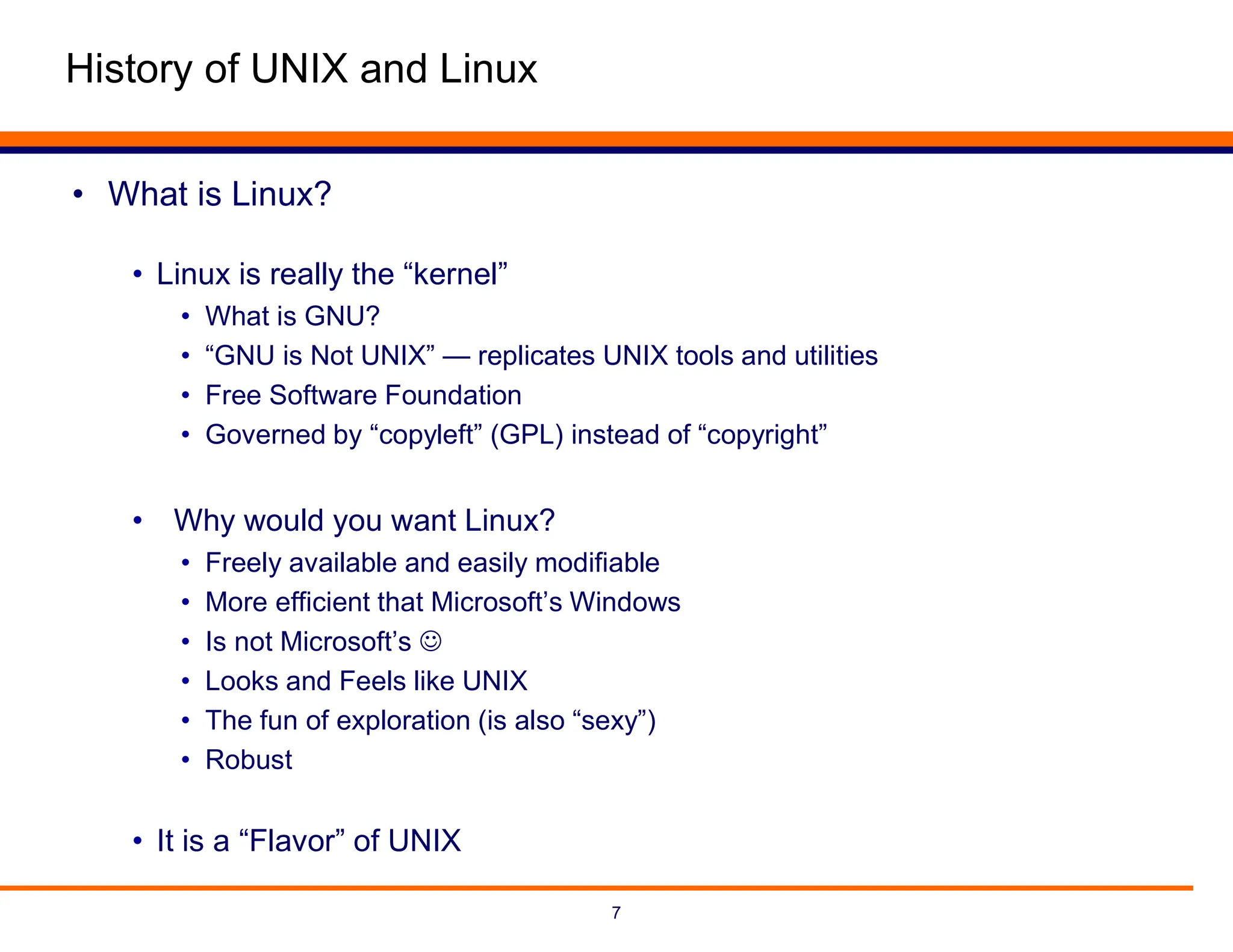 History of UNIX and Linux

• What is Linux?

• Linux is really the “kernel”
• What is GNU?
• “GNU is Not UNIX” — replicates UNIX tools and utilities
• Free Software Foundation
• Governed by “copyleft” (GPL) instead of “copyright”

• Why would you want Linux?
• Freely available and easily modifiable
• More efficient that Microsoft’s Windows
• Is not Microsoft’s ☺
• Looks and Feels like UNIX
• The fun of exploration (is also “sexy”)
• Robust

• It is a “Flavor” of UNIX

7